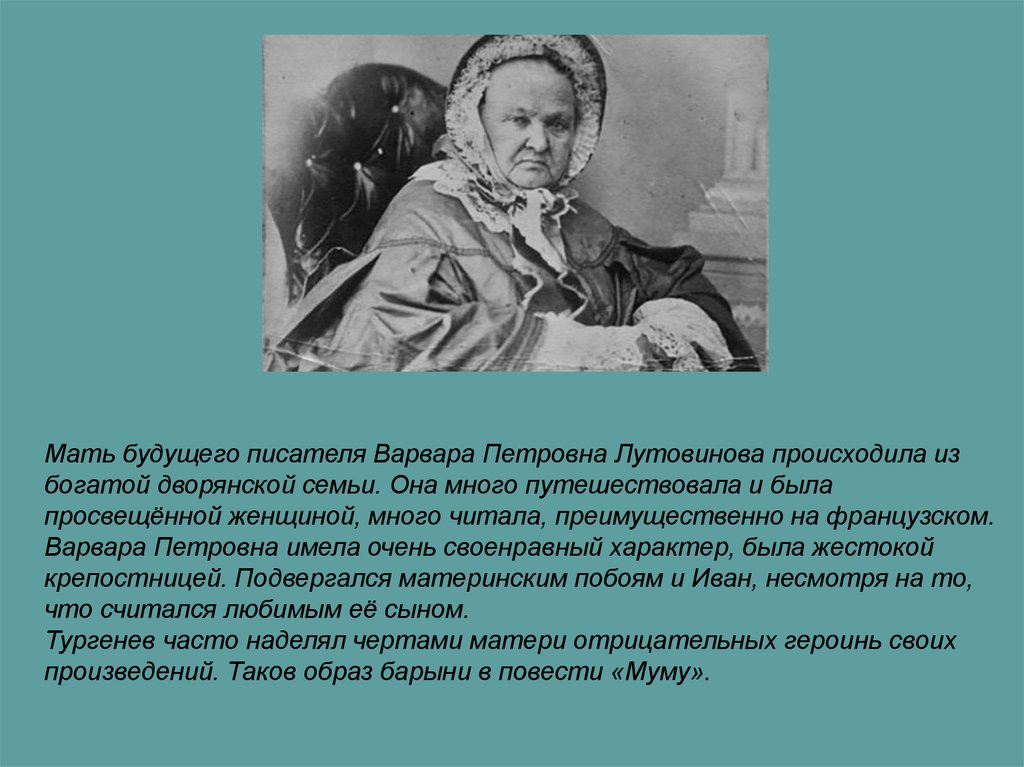 Мать будущего писателя Варвара Петровна Лутовинова происходила из богатой дворянской семьи. Она много путешествовала и была просвещённой женщиной, много читала, преимущественно на французском. Варвара Петровна имела очень своенравный характер, была жестокой крепостницей. Подвергался материнским побоям и Иван, несмотря на то, что считался любимым её сыном.
Тургенев часто наделял чертами матери отрицательных героинь своих произведений. Таков образ барыни в повести «Муму».